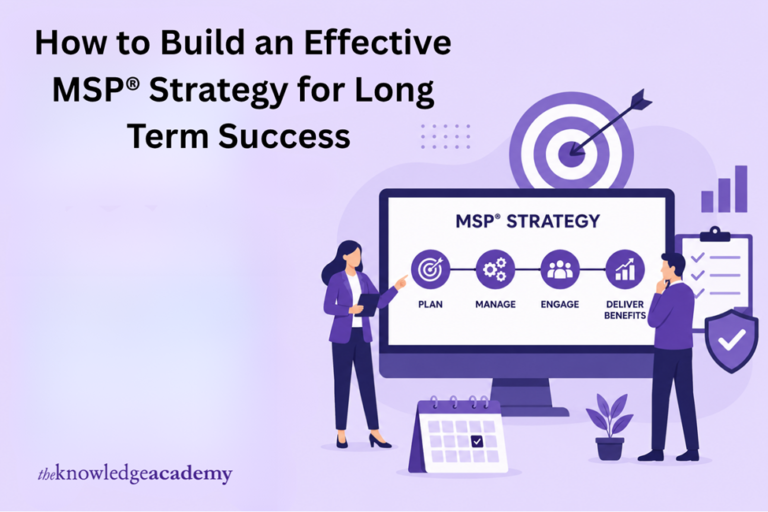 How to Build an Effective MSP® Strategy for Long Term Success

MSP® STRATEGY

PLAN

MANAGE

ENGAGE

DELIVER BENEFITS

theknowledgeacademy